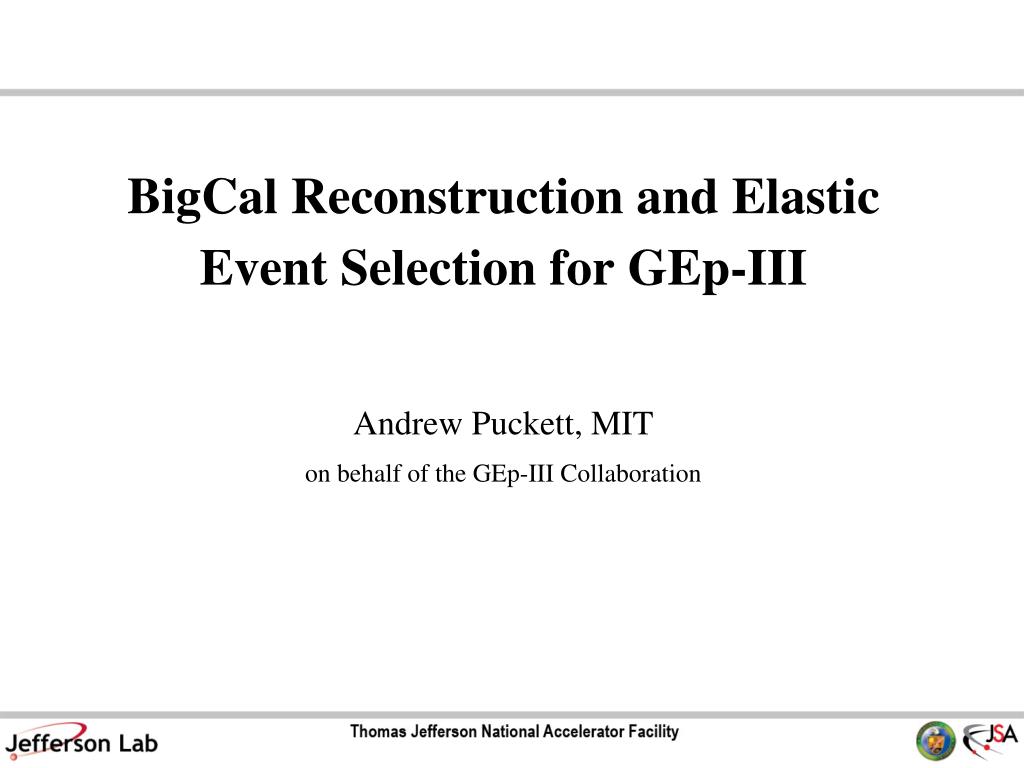 BigCal Reconstruction and Elastic Event Selection for GEp-III

Andrew Puckett, MIT

on behalf of the GEp-III Collaboration

Jefferson Lab

Thomas Jefferson National Accelerator Facility

JSA